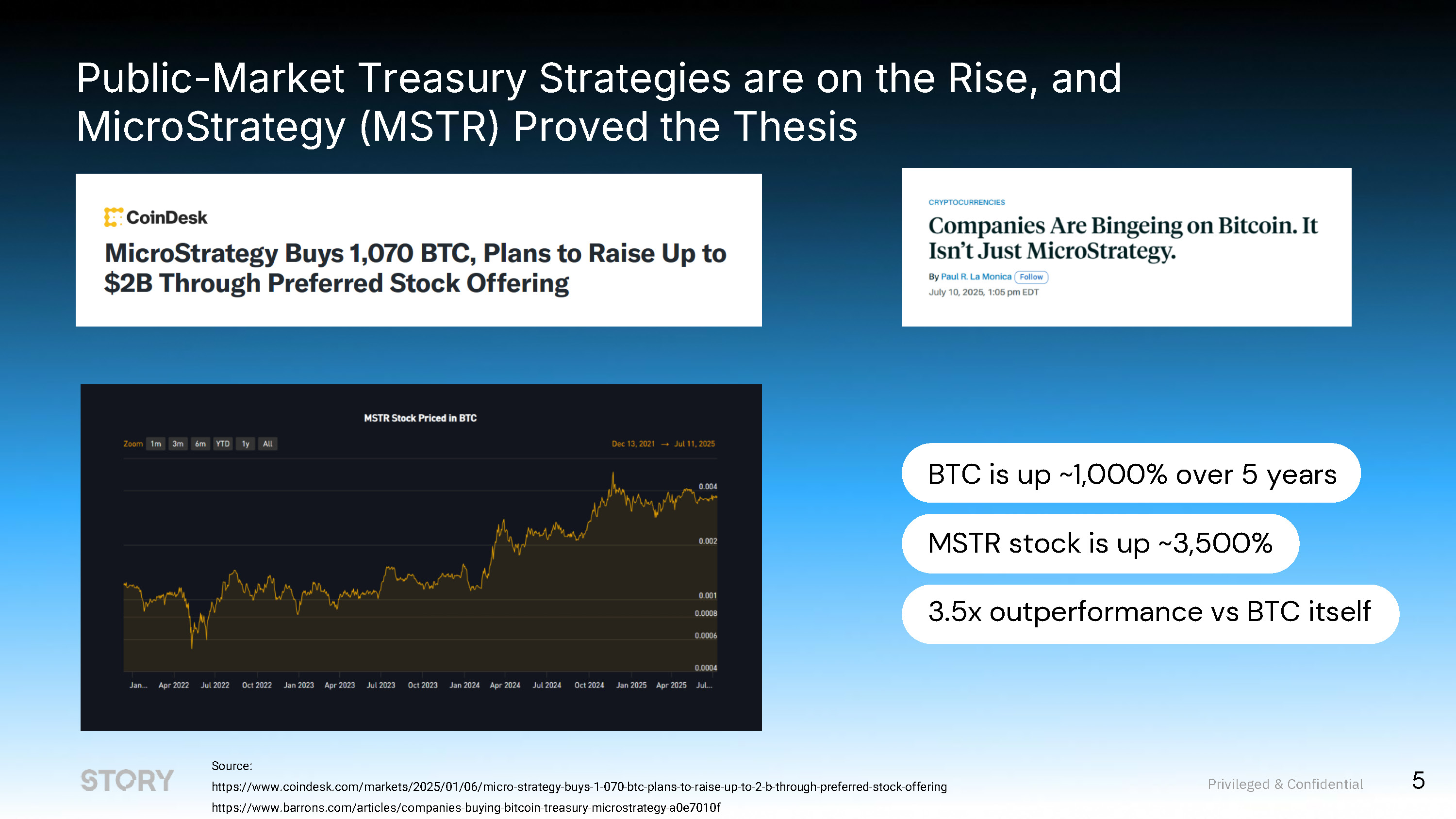 Public-Market Treasury Strategies are on the Rise, and MicroStrategy (MSTR) Proved the Thesis

CoinDesk

MicroStrategy Buys 1,070 BTC, Plans to Raise Up to $2B Through Preferred Stock Offering

CRYPTOCURRENCIES

Companies Are Bingeing on Bitcoin. It Isn't Just MicroStrategy.

By Paul R. La Monica Follow

July 10, 2025, 1:05 pm EDT

MSTR Stock Priced in BTC

Zoom 1m 3m 6m YTD 1y All

Dec 13, 2021 → Jul 11, 2025

0.004
0.002
0.001
0.0008
0.0006
0.0004

Jan... Apr 2022 Jul 2022 Oct 2022 Jan 2023 Apr 2023 Jul 2023 Oct 2023 Jan 2024 Apr 2024 Jul 2024 Oct 2024 Jan 2025 Apr 2025 Jul...

BTC is up ~1,000% over 5 years

MSTR stock is up ~3,500%

3.5x outperformance vs BTC itself

STORY

Source:
https://www.coindesk.com/markets/2025/01/06/micro-strategy-buys-1-070-btc-plans-to-raise-up-to-2-b-through-preferred-stock-offering
https://www.barrons.com/articles/companies-buying-bitcoin-treasury-microstrategy-a0e7010f

Privileged & Confidential

5